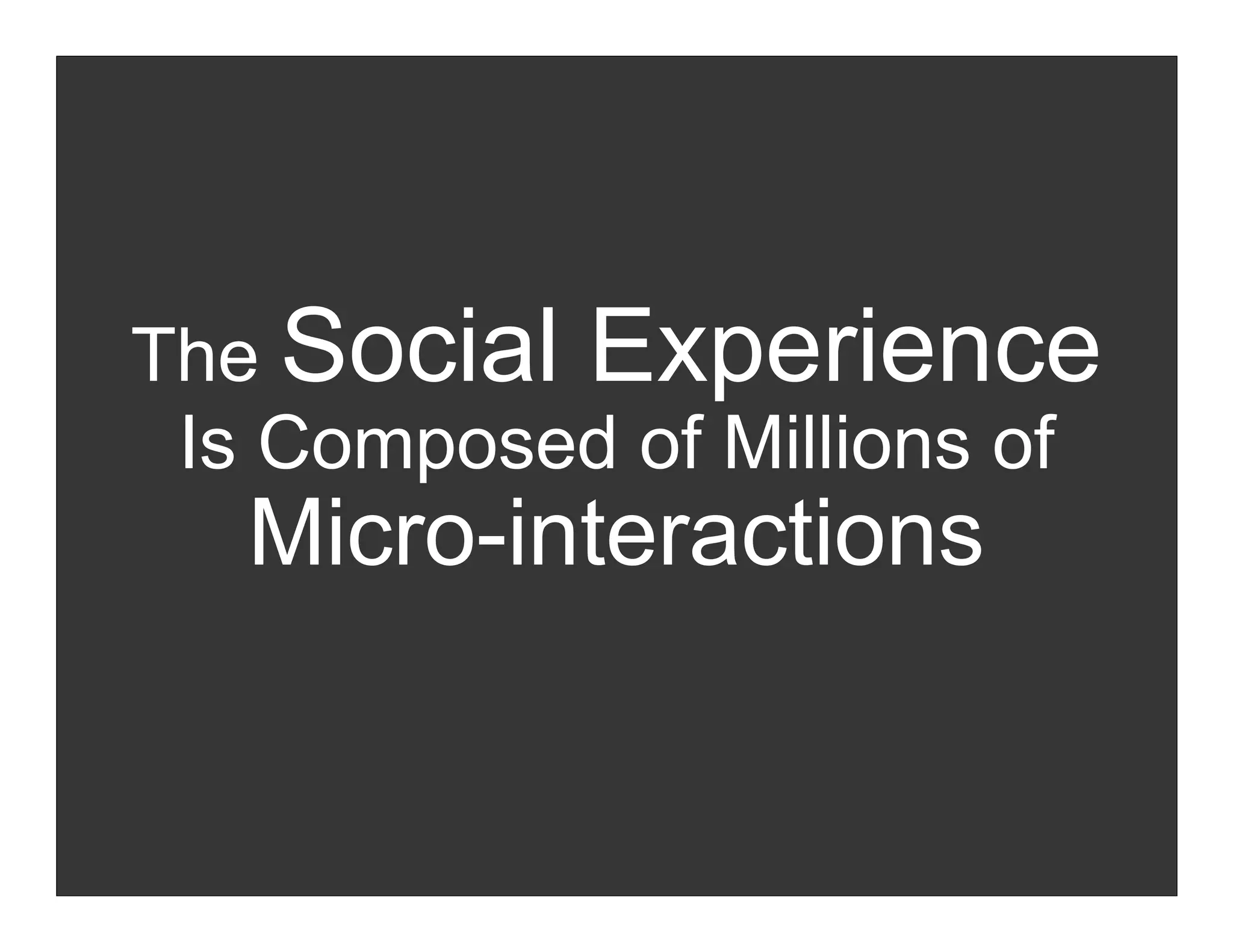 The Social Experience
Is Composed of Millions of
Micro-interactions